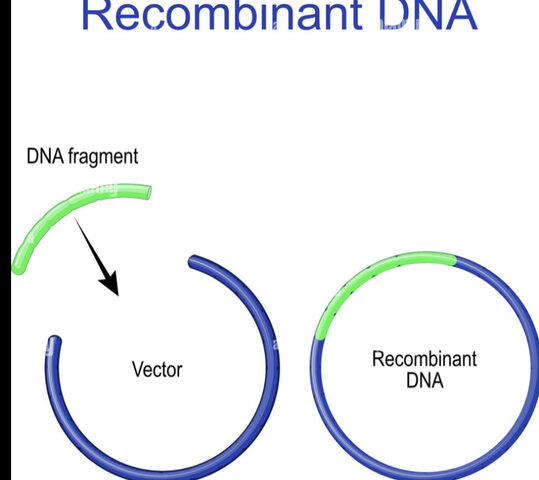 Recombinant DNA

DNA fragment

Vector

Recombinant DNA